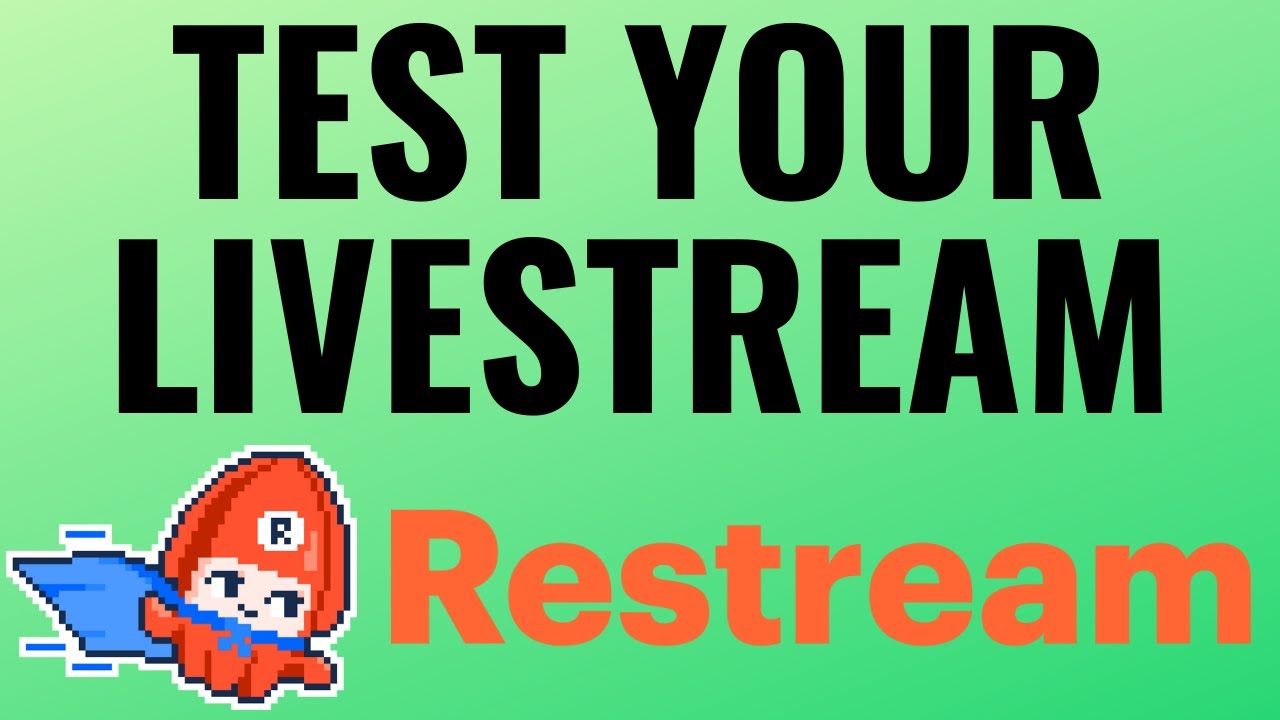 TEST YOUR LIVESTREAM

R

Restream